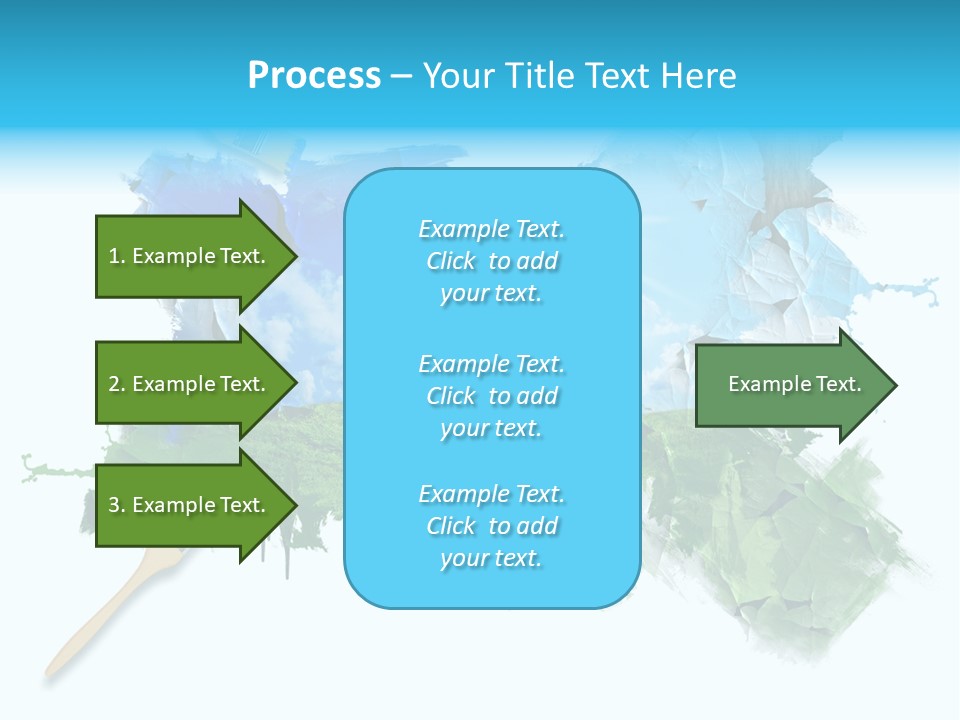 Process – Your Title Text Here

1. Example Text.

2. Example Text.

3. Example Text.

Example Text. Click to add your text.

Example Text. Click to add your text.

Example Text. Click to add your text.

Example Text.